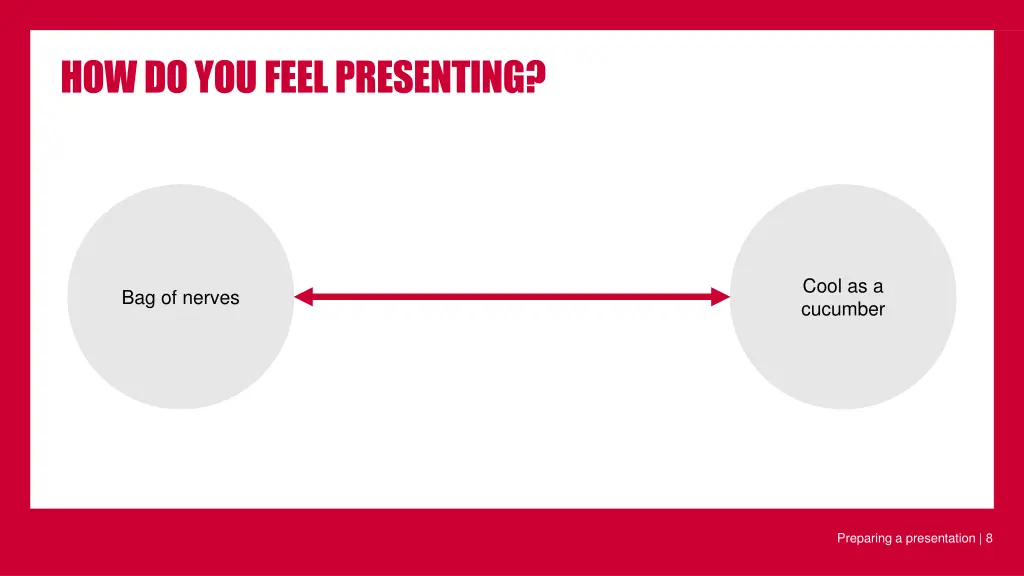 HOW DO YOU FEEL PRESENTING?

Bag of nerves

Cool as a cucumber

Preparing a presentation | 8